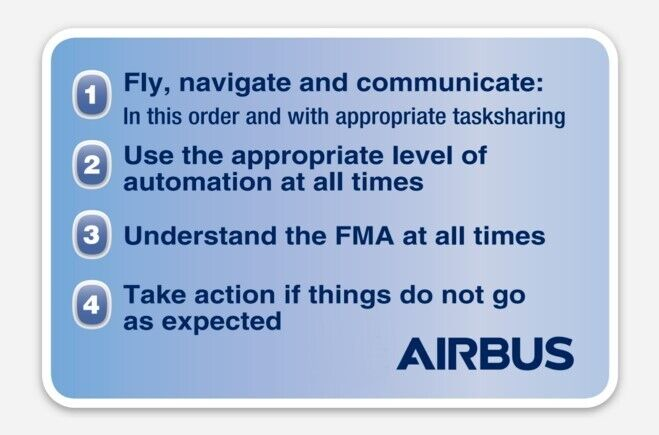 1 Fly, navigate and communicate:
In this order and with appropriate tasksharing

2 Use the appropriate level of automation at all times

3 Understand the FMA at all times

4 Take action if things do not go as expected

AIRBUS